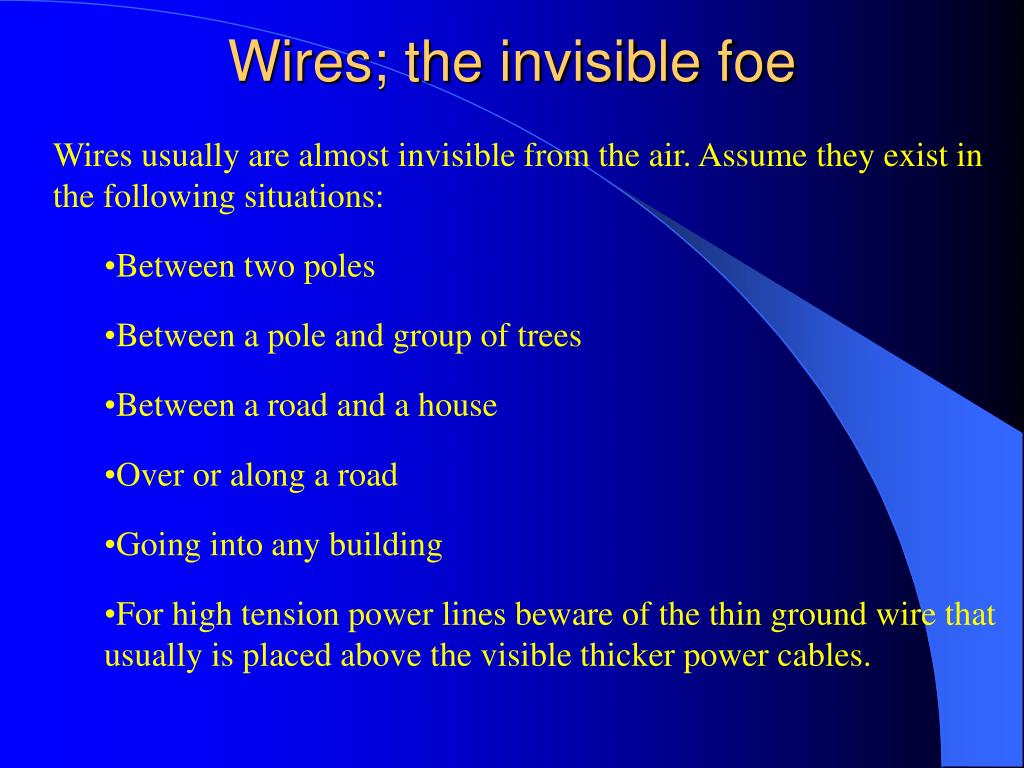 Wires; the invisible foe

Wires usually are almost invisible from the air. Assume they exist in the following situations:

•Between two poles

•Between a pole and group of trees

•Between a road and a house

•Over or along a road

•Going into any building

•For high tension power lines beware of the thin ground wire that usually is placed above the visible thicker power cables.